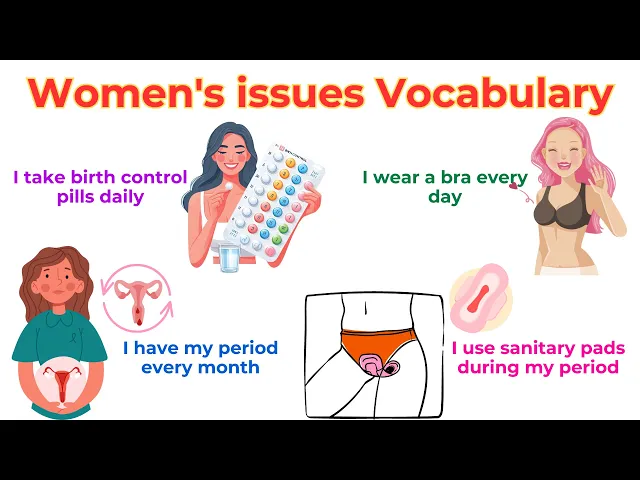 Women's issues Vocabulary

I take birth control pills daily

I wear a bra every day

I have my period every month

I use sanitary pads during my period